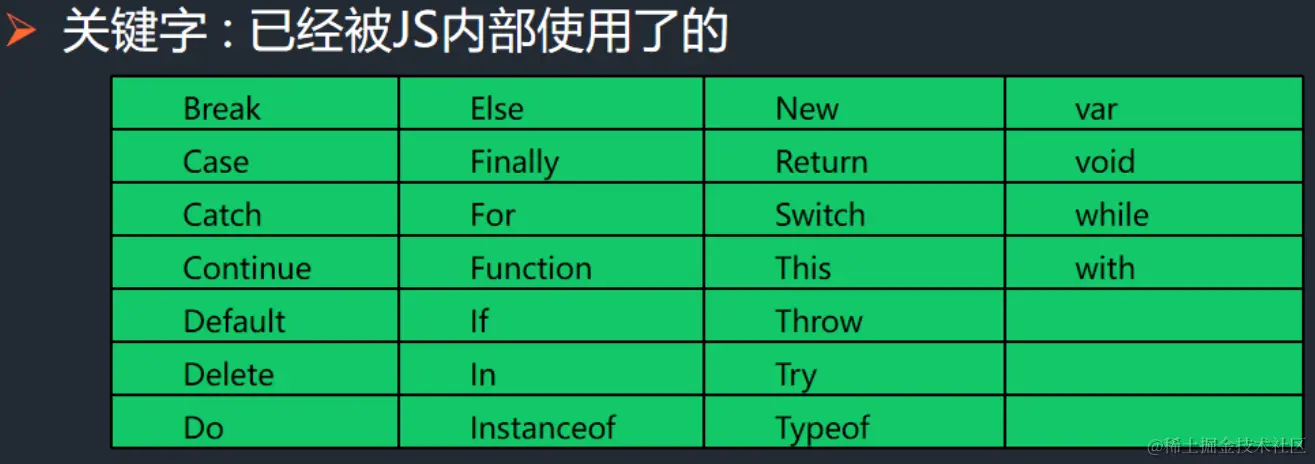 关键字：已经被JS内部使用了的

| Break | Else | New | var |
|---|---|---|---|
| Case | Finally | Return | void |
| Catch | For | Switch | while |
| Continue | Function | This | with |
| Default | If | Throw | |
| Delete | In | Try | |
| Do | Instanceof | Typeof | |

@稀土掘金技术社区